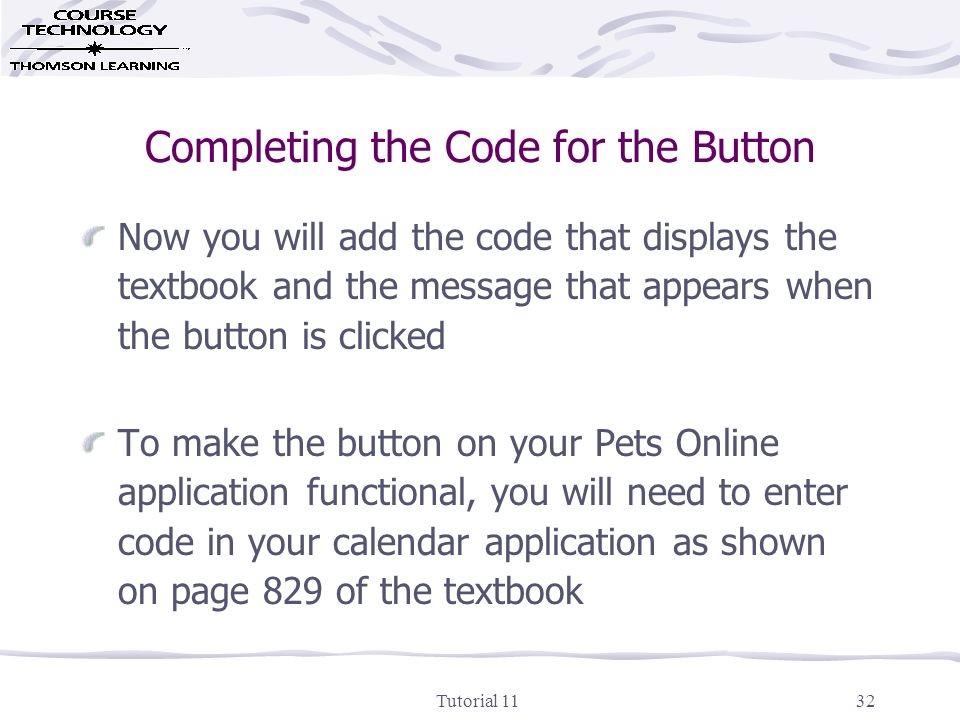 COURSE TECHNOLOGY
THOMSON LEARNING

Completing the Code for the Button

Now you will add the code that displays the textbook and the message that appears when the button is clicked

To make the button on your Pets Online application functional, you will need to enter code in your calendar application as shown on page 829 of the textbook

Tutorial 11

32